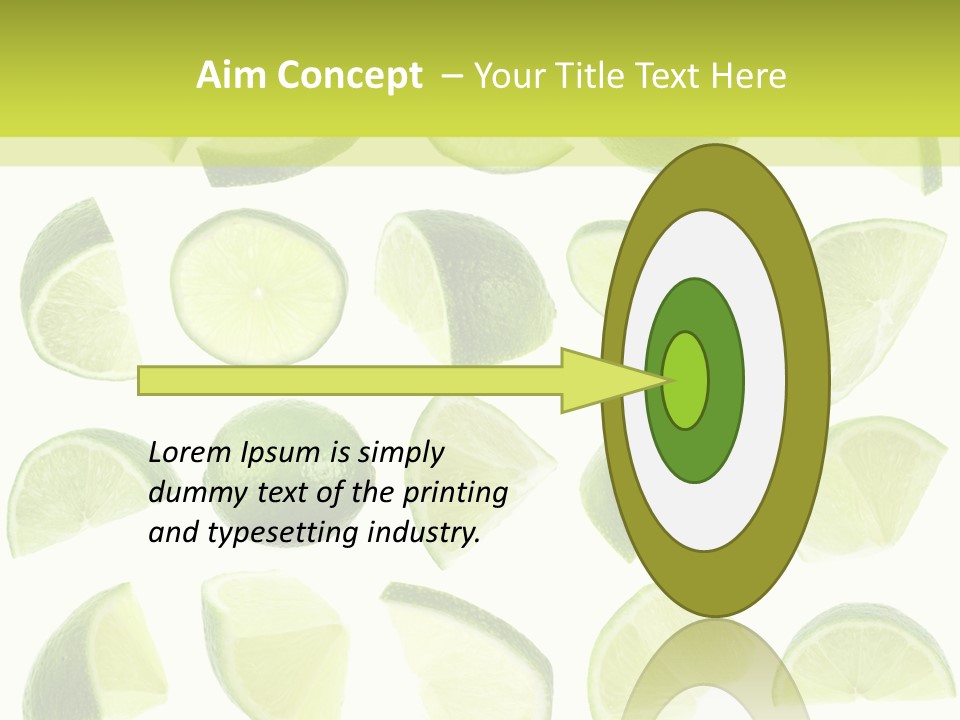 Aim Concept – Your Title Text Here

Lorem Ipsum is simply dummy text of the printing and typesetting industry.